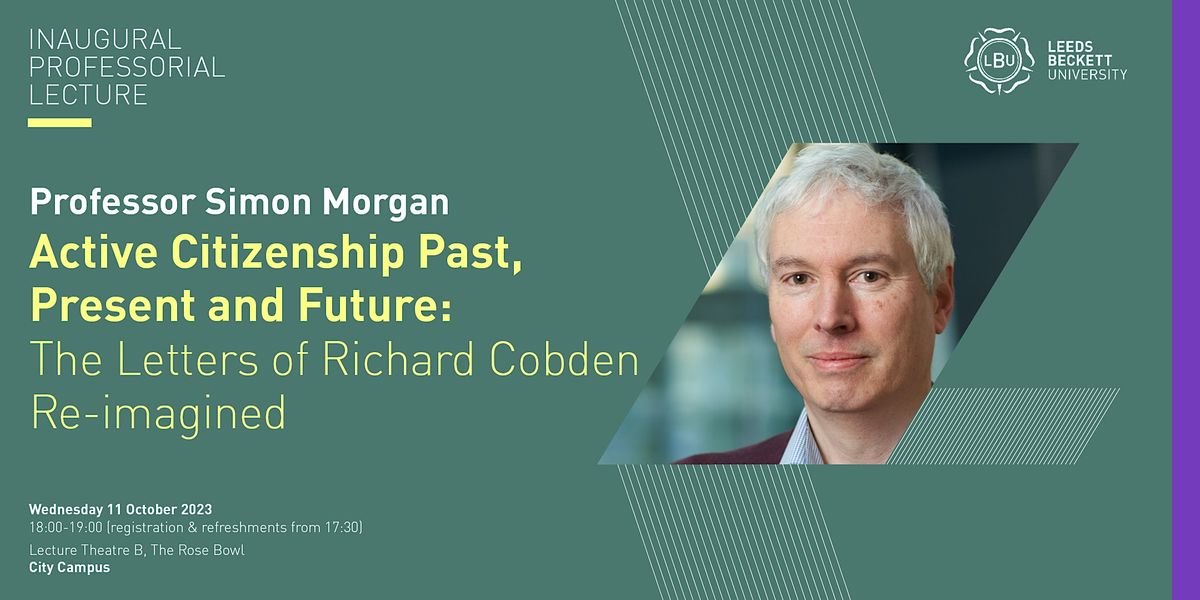 INAUGURAL
PROFESSORIAL
LECTURE

LBU LEEDS BECKETT UNIVERSITY

Professor Simon Morgan
Active Citizenship Past, Present and Future:
The Letters of Richard Cobden Re-imagined

Wednesday 11 October 2023
18:00-19:00 (registration & refreshments from 17:30)
Lecture Theatre B, The Rose Bowl
City Campus